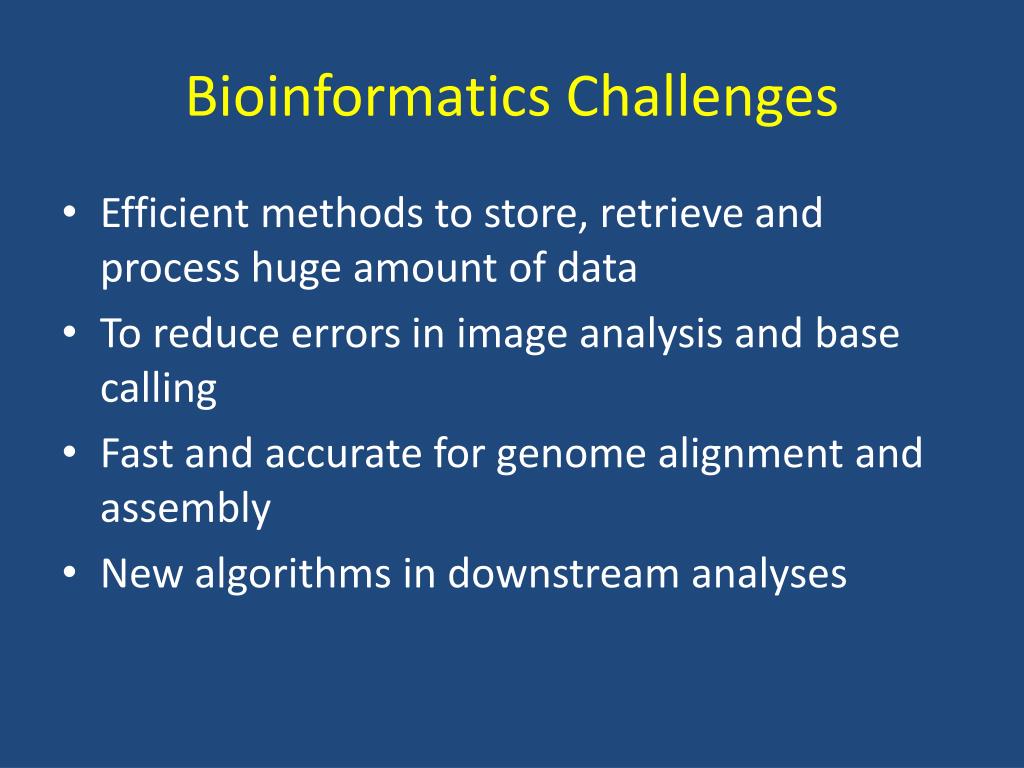 Bioinformatics Challenges

• Efficient methods to store, retrieve and process huge amount of data
• To reduce errors in image analysis and base calling
• Fast and accurate for genome alignment and assembly
• New algorithms in downstream analyses